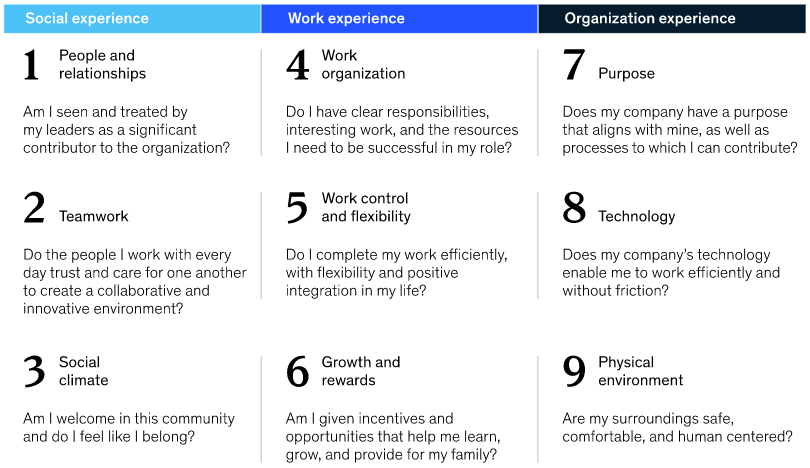 Social experience

1 People and relationships

Am I seen and treated by my leaders as a significant contributor to the organization?

2 Teamwork

Do the people I work with every day trust and care for one another to create a collaborative and innovative environment?

3 Social climate

Am I welcome in this community and do I feel like I belong?

Work experience

4 Work organization

Do I have clear responsibilities, interesting work, and the resources I need to be successful in my role?

5 Work control and flexibility

Do I complete my work efficiently, with flexibility and positive integration in my life?

6 Growth and rewards

Am I given incentives and opportunities that help me learn, grow, and provide for my family?

Organization experience

7 Purpose

Does my company have a purpose that aligns with mine, as well as processes to which I can contribute?

8 Technology

Does my company's technology enable me to work efficiently and without friction?

9 Physical environment

Are my surroundings safe, comfortable, and human centered?